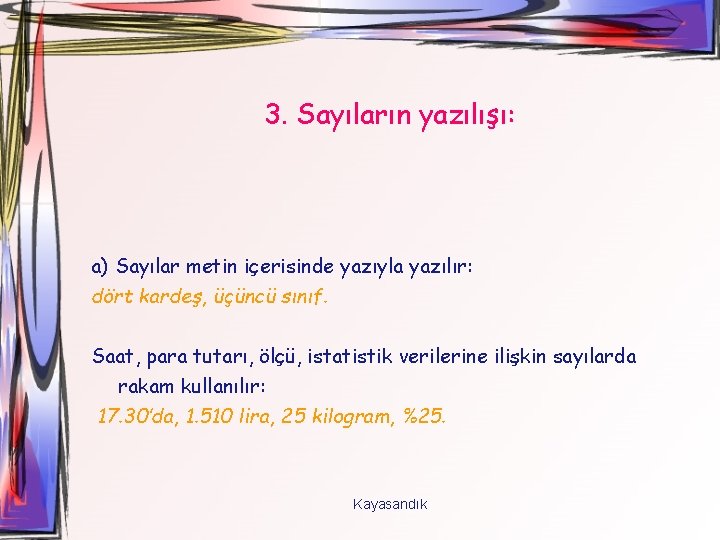 3. Sayıların yazılışı:

a) Sayılar metin içerisinde yazıyla yazılır:
dört kardeş, üçüncü sınıf.

Saat, para tutarı, ölçü, istatistik verilerine ilişkin sayılarda rakam kullanılır:
17.30'da, 1.510 lira, 25 kilogram, %25.

Kayasandık